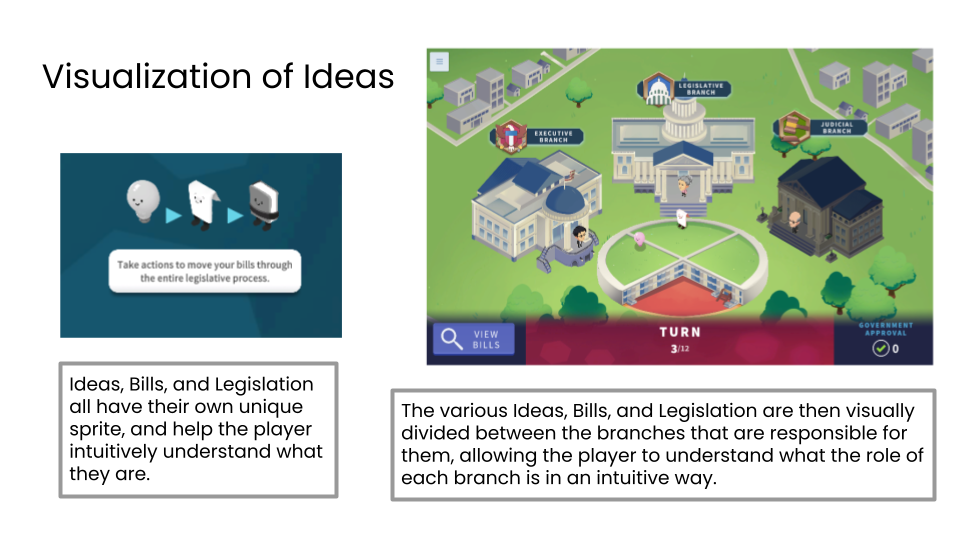 Visualization of Ideas

Take actions to move your bills through the entire legislative process.

Ideas, Bills, and Legislation all have their own unique sprite, and help the player intuitively understand what they are.

LEGISLATIVE BRANCH

EXECUTIVE BRANCH

JUDICIAL BRANCH

VIEW BILLS

TURN
3/12

GOVERNMENT APPROVAL
0

The various Ideas, Bills, and Legislation are then visually divided between the branches that are responsible for them, allowing the player to understand what the role of each branch is in an intuitive way.